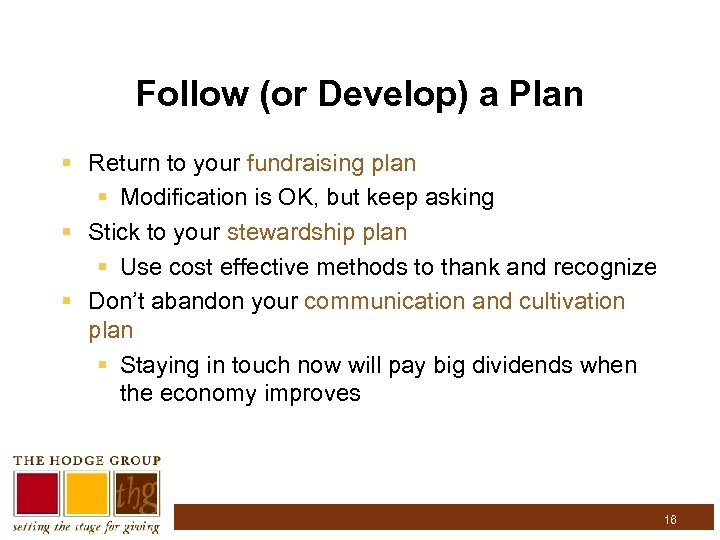 Follow (or Develop) a Plan

- Return to your fundraising plan
  - Modification is OK, but keep asking
- Stick to your stewardship plan
  - Use cost effective methods to thank and recognize
- Don't abandon your communication and cultivation plan
  - Staying in touch now will pay big dividends when the economy improves

THE HODGE GROUP
thg
setting the stage for giving

16